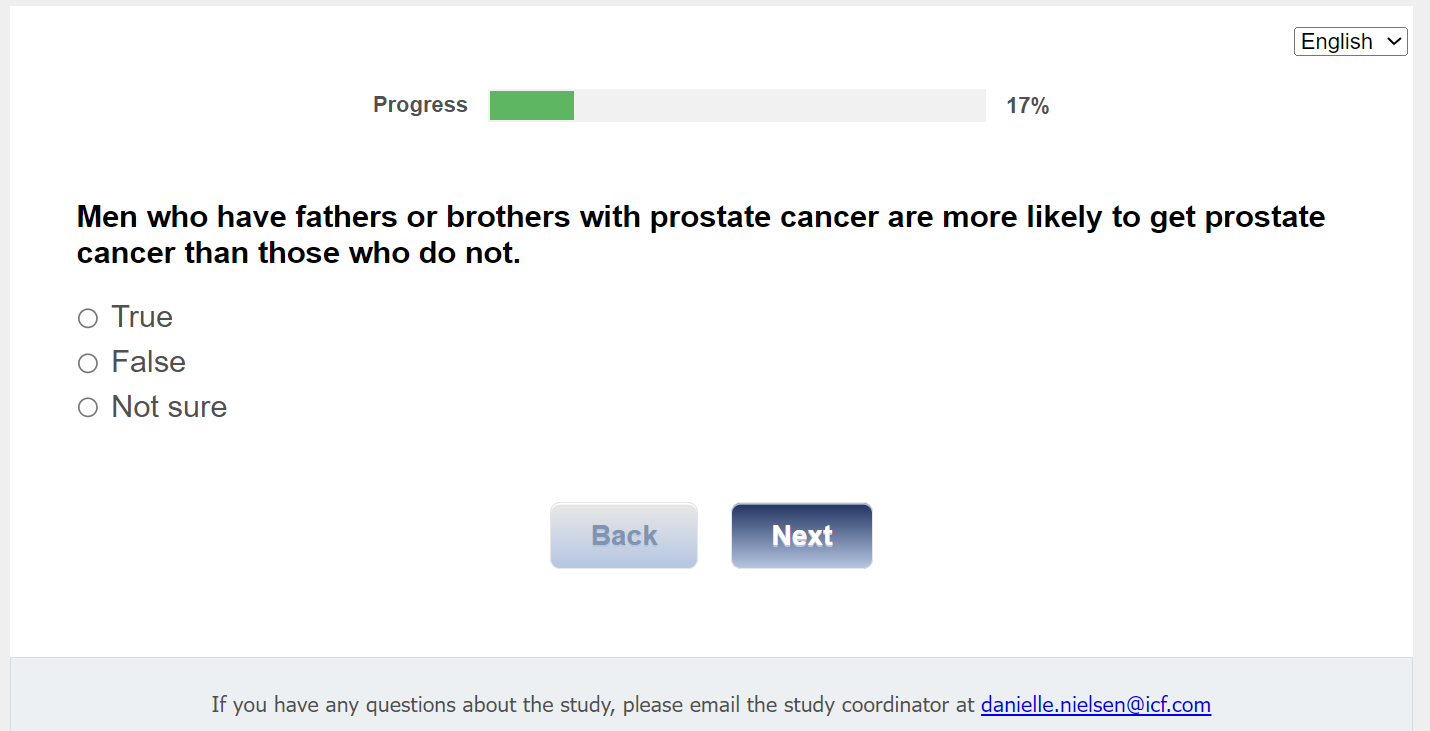 English

Progress 17%

Men who have fathers or brothers with prostate cancer are more likely to get prostate cancer than those who do not.

True
False
Not sure

Back Next

If you have any questions about the study, please email the study coordinator at danielle.nielsen@icf.com